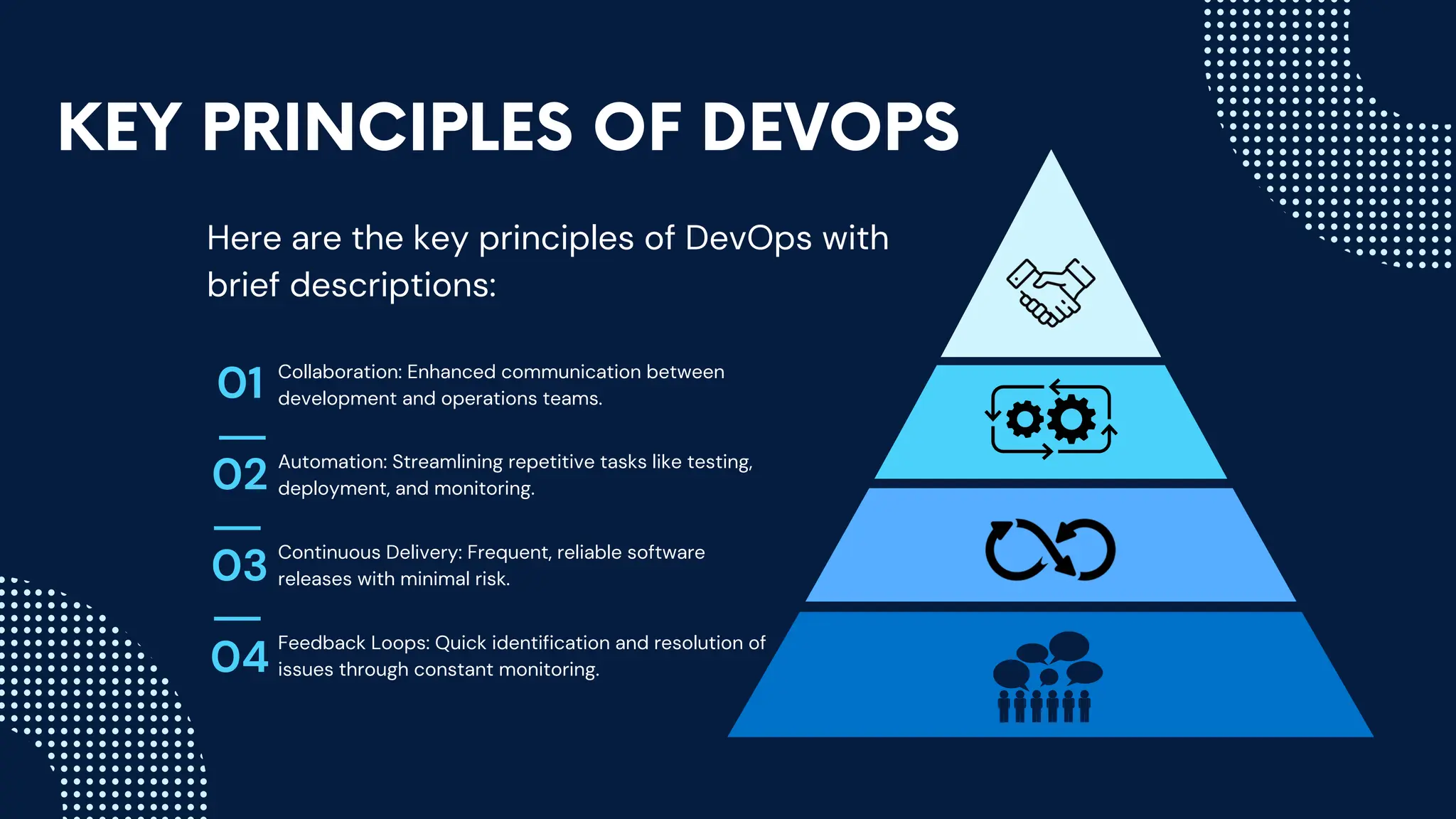 KEY PRINCIPLES OF DEVOPS

Here are the key principles of DevOps with brief descriptions:

01 Collaboration: Enhanced communication between development and operations teams.

02 Automation: Streamlining repetitive tasks like testing, deployment, and monitoring.

03 Continuous Delivery: Frequent, reliable software releases with minimal risk.

04 Feedback Loops: Quick identification and resolution of issues through constant monitoring.